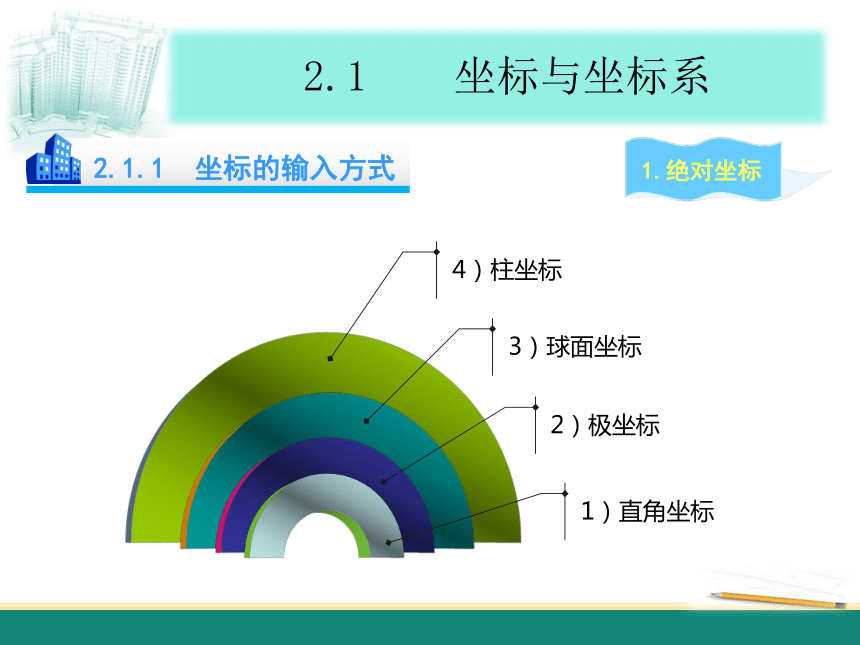 2.1 坐标与坐标系

2.1.1 坐标的输入方式

1. 绝对坐标

4）柱坐标

3）球面坐标

2）极坐标

1）直角坐标